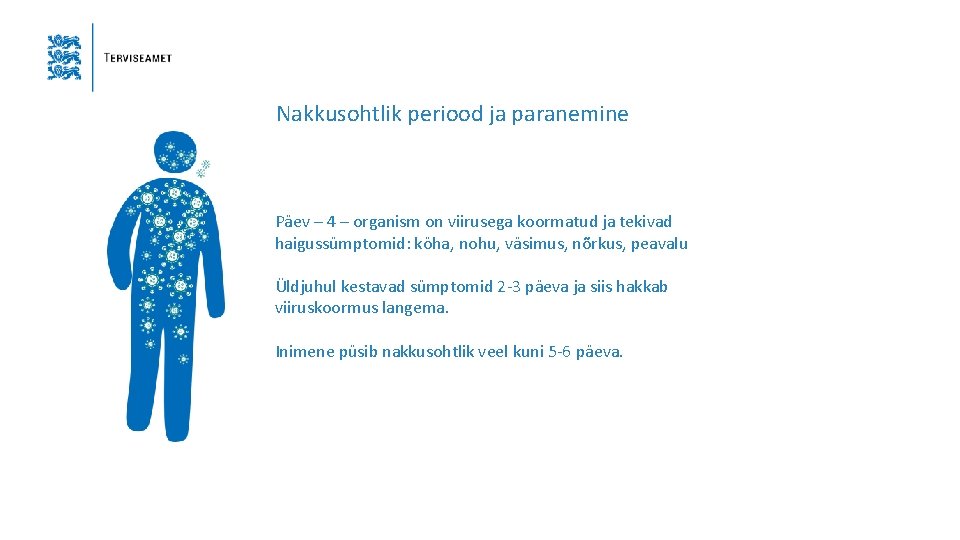 TERVISEAMET

Nakkusohtlik periood ja paranemine

Päev – 4 – organism on viirusega koormatud ja tekivad haigussümptomid: köha, nohu, väsimus, nõrkus, peavalu

Üldjuhul kestavad sümptomid 2-3 päeva ja siis hakkab viiruskoormus langema.

Inimene püsib nakkusohtlik veel kuni 5-6 päeva.